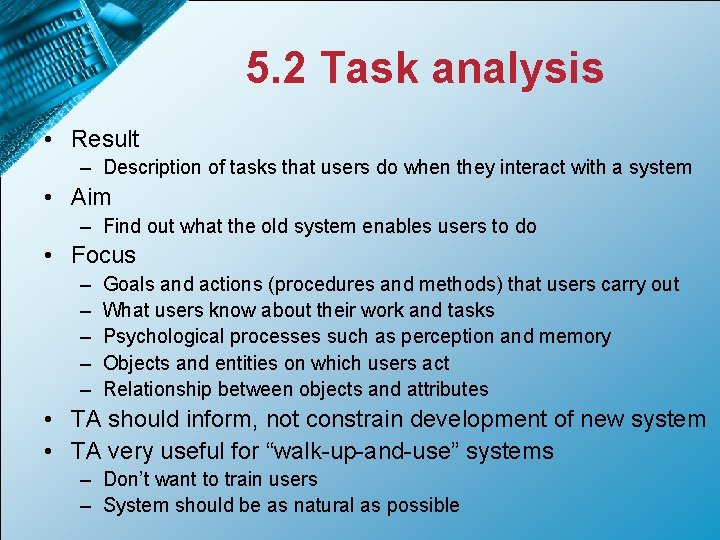 5.2 Task analysis

• Result
– Description of tasks that users do when they interact with a system
• Aim
– Find out what the old system enables users to do
• Focus
– Goals and actions (procedures and methods) that users carry out
– What users know about their work and tasks
– Psychological processes such as perception and memory
– Objects and entities on which users act
– Relationship between objects and attributes
• TA should inform, not constrain development of new system
• TA very useful for “walk-up-and-use” systems
– Don’t want to train users
– System should be as natural as possible